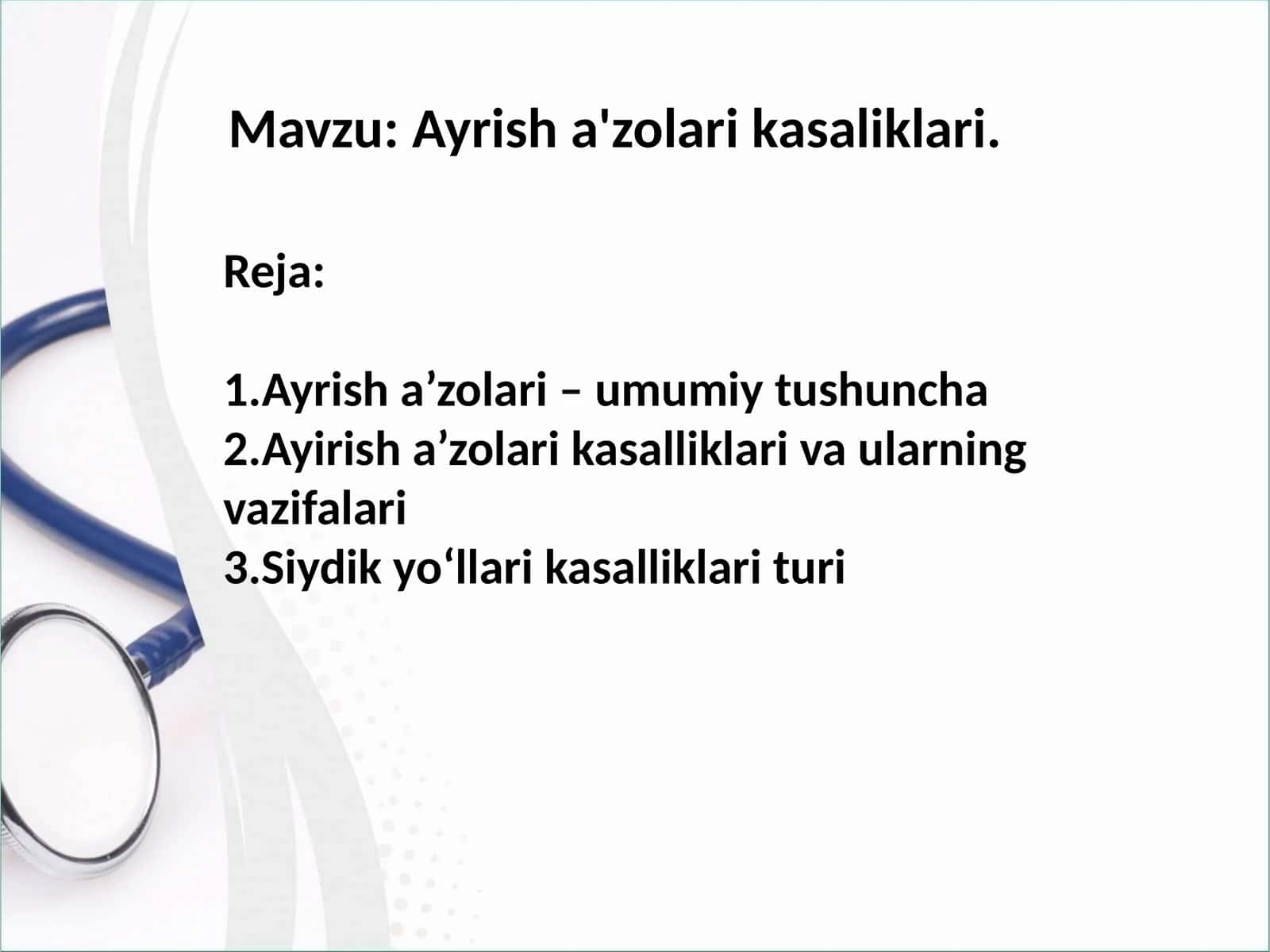 Mavzu: Ayrish a'zolari kasaliklari.

Reja:

1.Ayrish a’zolari – umumiy tushuncha
2.Ayirish a’zolari kasalliklari va ularning vazifalari
3.Siydik yo‘llari kasalliklari turi